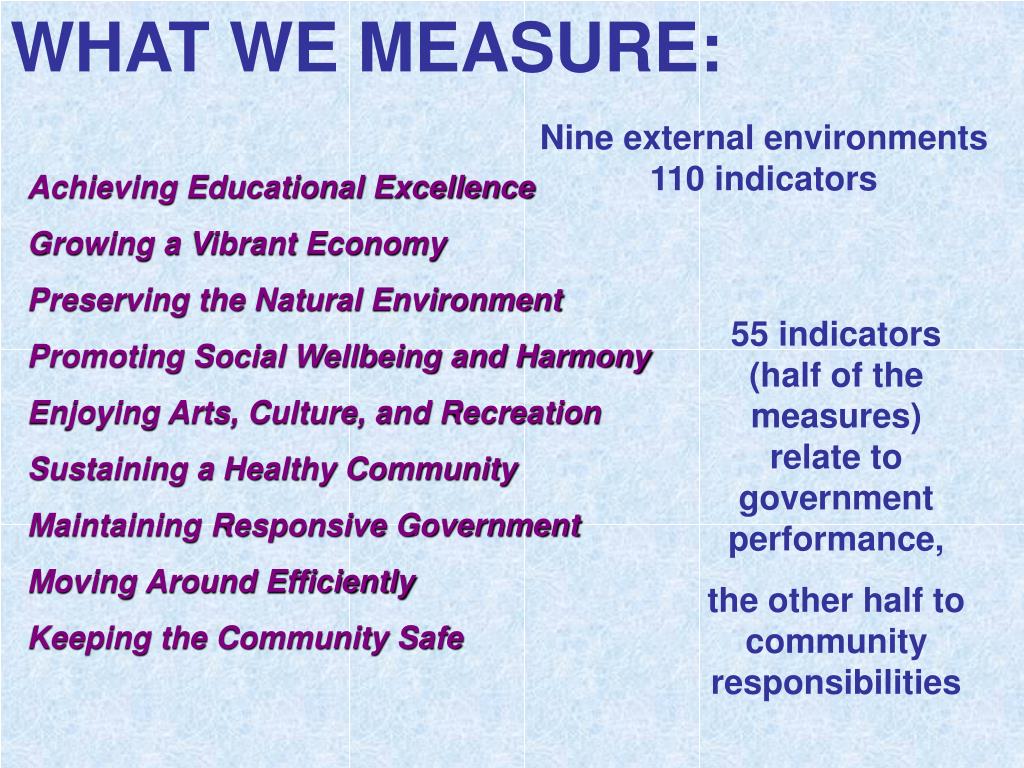 WHAT WE MEASURE:

Nine external environments
110 indicators

Achieving Educational Excellence
Growing a Vibrant Economy
Preserving the Natural Environment
Promoting Social Wellbeing and Harmony
Enjoying Arts, Culture, and Recreation
Sustaining a Healthy Community
Maintaining Responsive Government
Moving Around Efficiently
Keeping the Community Safe

55 indicators (half of the measures) relate to government performance,

the other half to community responsibilities